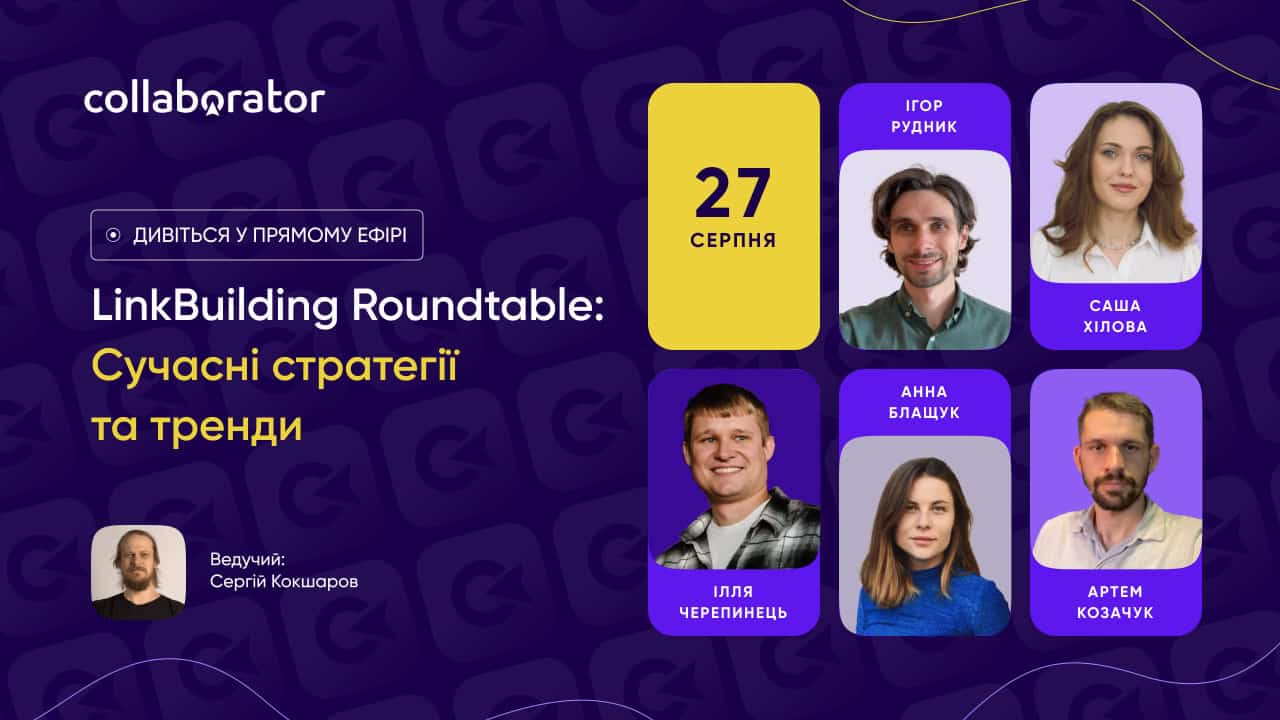 collaborator

ДИВІТЬСЯ У ПРЯМОМУ ЕФІРІ

LinkBuilding Roundtable: Сучасні стратегії та тренди

Ведучий: Сергій Кокшаров

27 СЕРПНЯ

ІГОР РУДНИК

САША ХІЛОВА

ІЛЛЯ ЧЕРЕПИНЕЦЬ

АННА БЛАЩУК

АРТЕМ КОЗАЧУК